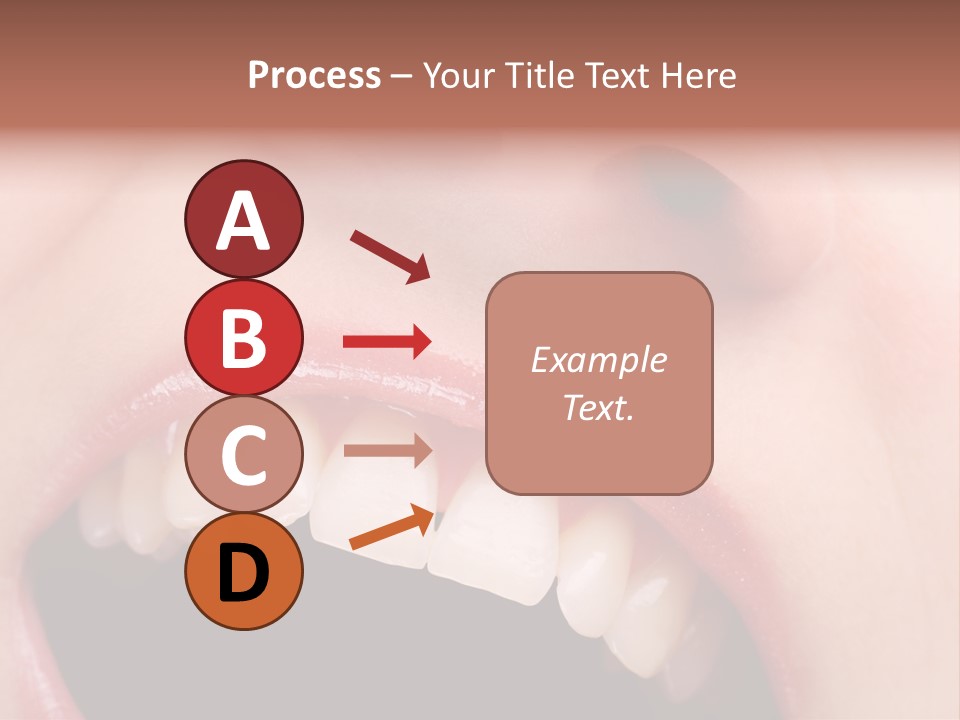 Process – Your Title Text Here

A

B

C

D

Example Text.